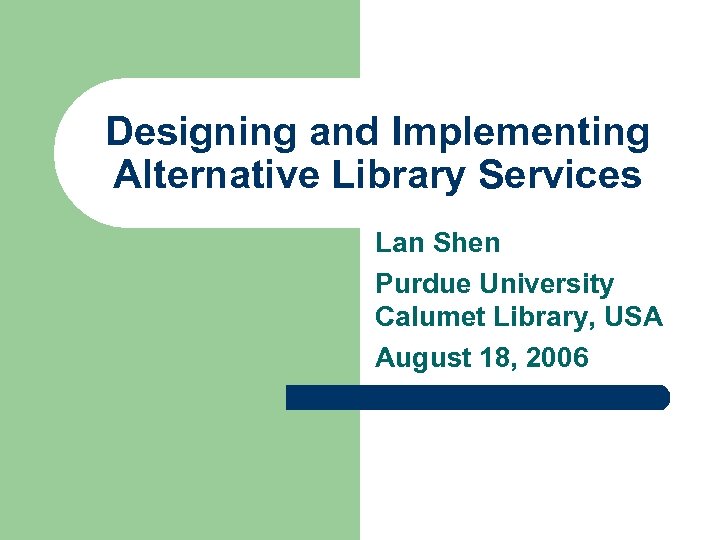 Designing and Implementing Alternative Library Services

Lan Shen

Purdue University
Calumet Library, USA

August 18, 2006